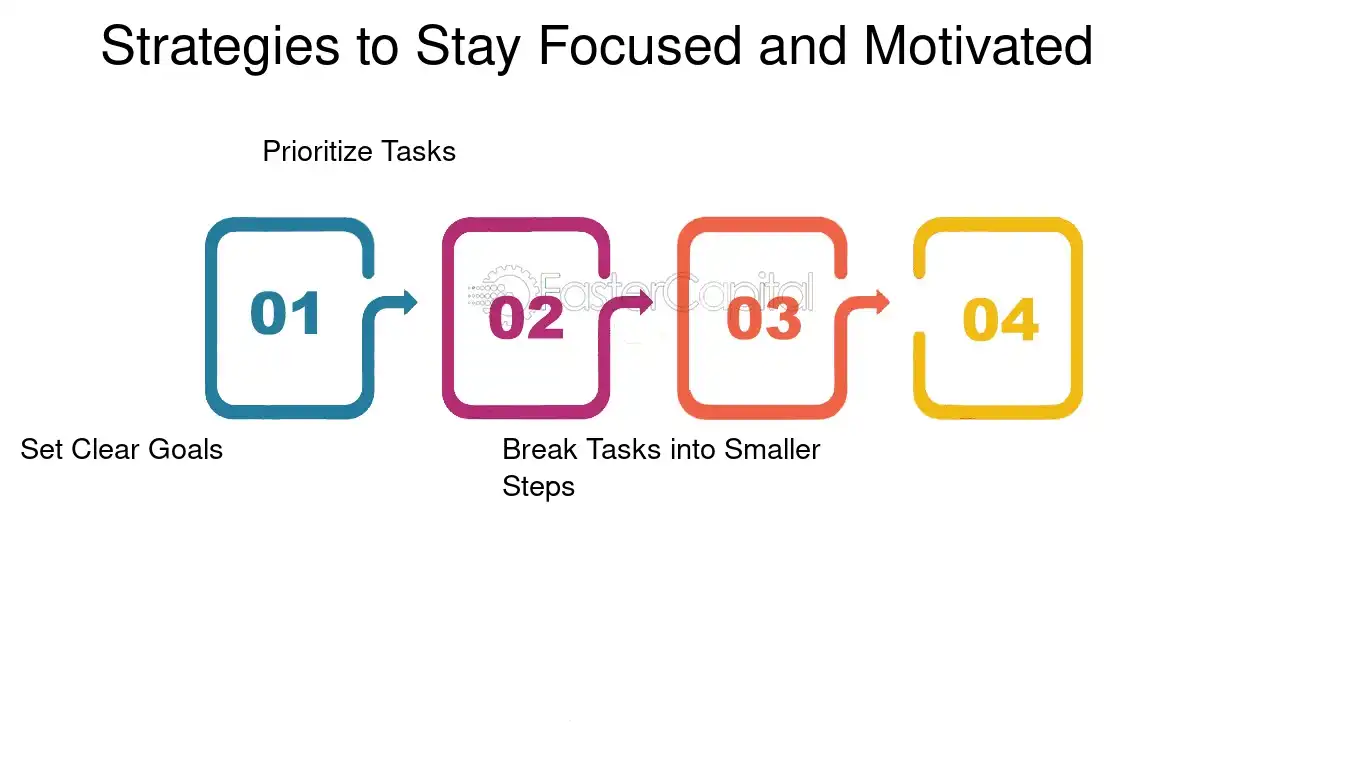 Strategies to Stay Focused and Motivated

Prioritize Tasks

01

02

FasterCapital

03

04

Set Clear Goals

Break Tasks into Smaller Steps